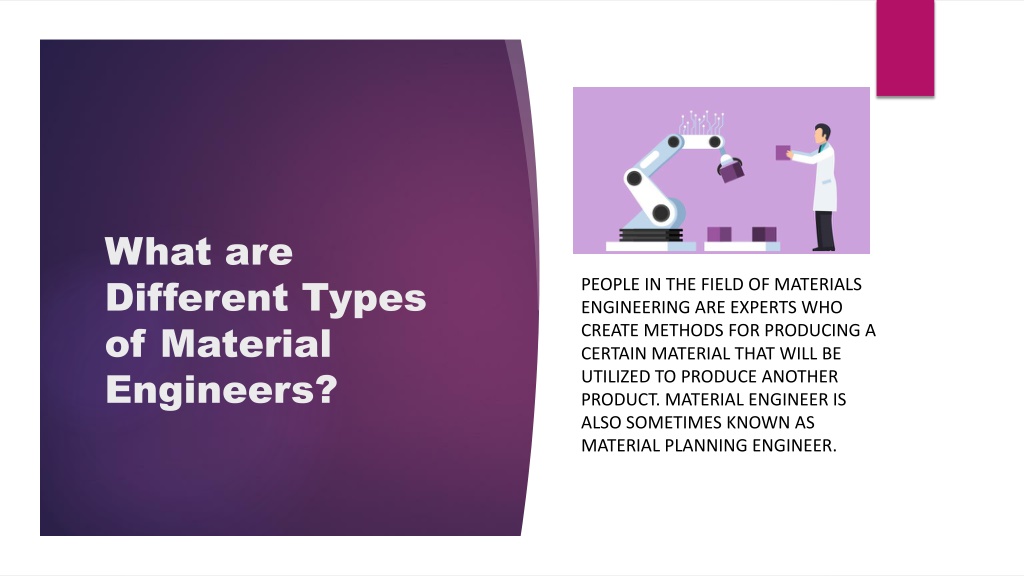 What are Different Types of Material Engineers?

PEOPLE IN THE FIELD OF MATERIALS ENGINEERING ARE EXPERTS WHO CREATE METHODS FOR PRODUCING A CERTAIN MATERIAL THAT WILL BE UTILIZED TO PRODUCE ANOTHER PRODUCT. MATERIAL ENGINEER IS ALSO SOMETIMES KNOWN AS MATERIAL PLANNING ENGINEER.